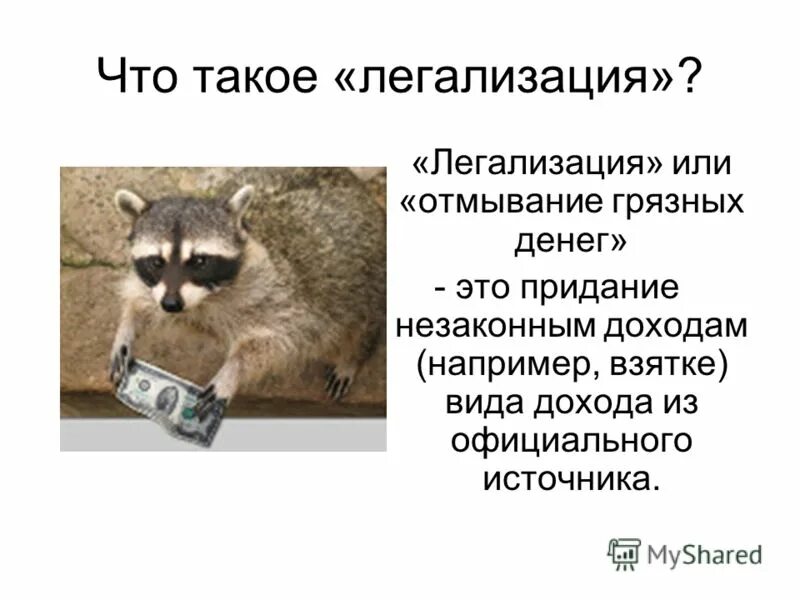 Что такое «легализация»?

«Легализация» или «отмывание грязных денег»

- это придание незаконным доходам (например, взятке) вида дохода из официального источника.

MyShared